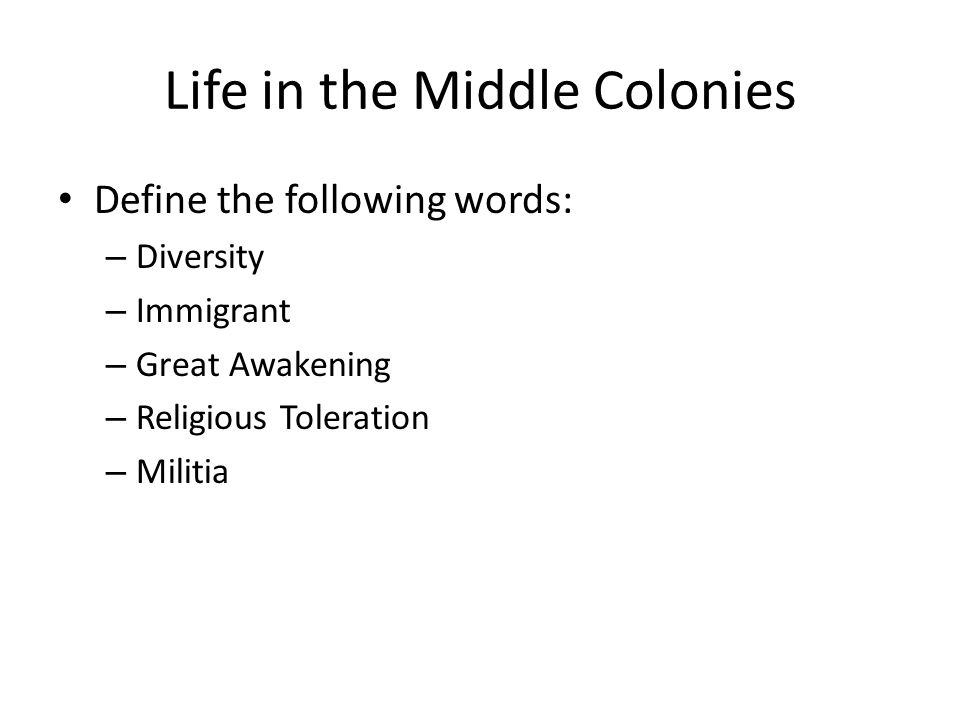 Life in the Middle Colonies

• Define the following words:
– Diversity
– Immigrant
– Great Awakening
– Religious Toleration
– Militia